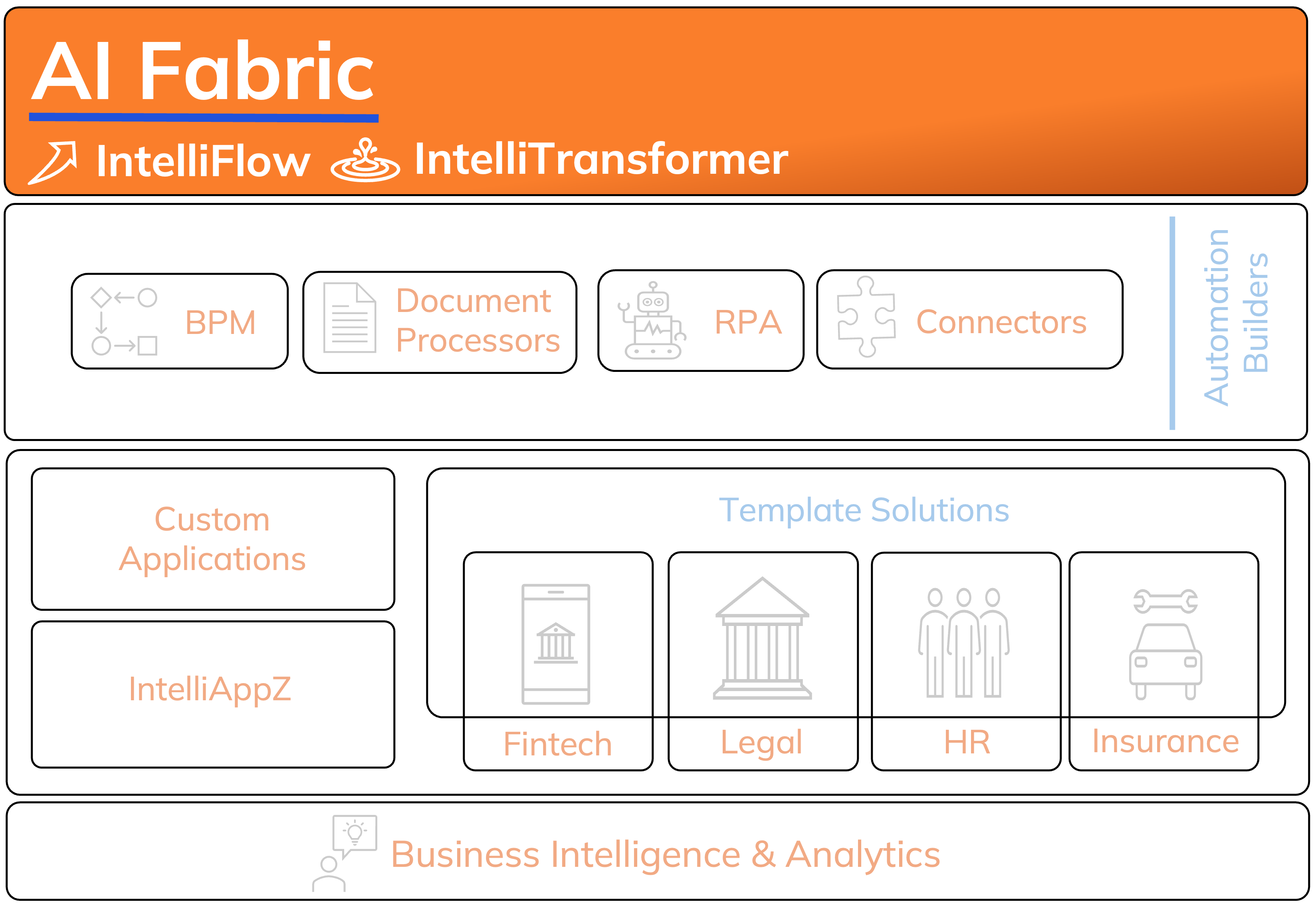 AI Fabric

IntelliFlow IntelliTransformer

BPM

Document Processors

RPA

Connectors

Automation Builders

Custom Applications

IntelliAppZ

Template Solutions

Fintech

Legal

HR

Insurance

Business Intelligence & Analytics